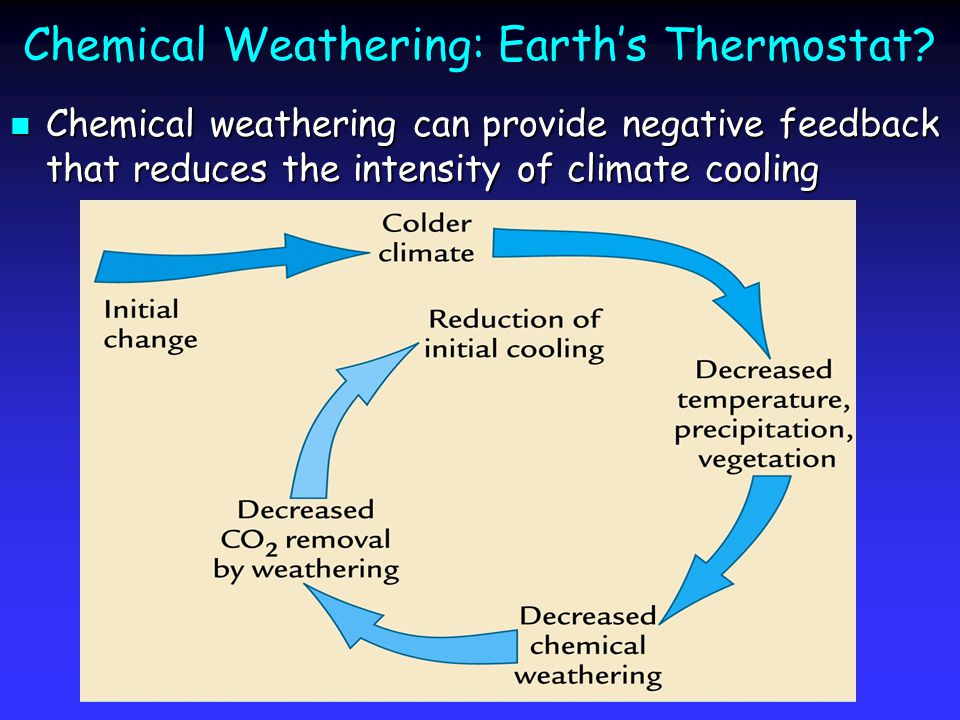 Chemical Weathering: Earth's Thermostat?

Chemical weathering can provide negative feedback that reduces the intensity of climate cooling

Initial change

Colder climate

Decreased temperature, precipitation, vegetation

Decreased chemical weathering

Decreased $CO_2$ removal by weathering

Reduction of initial cooling